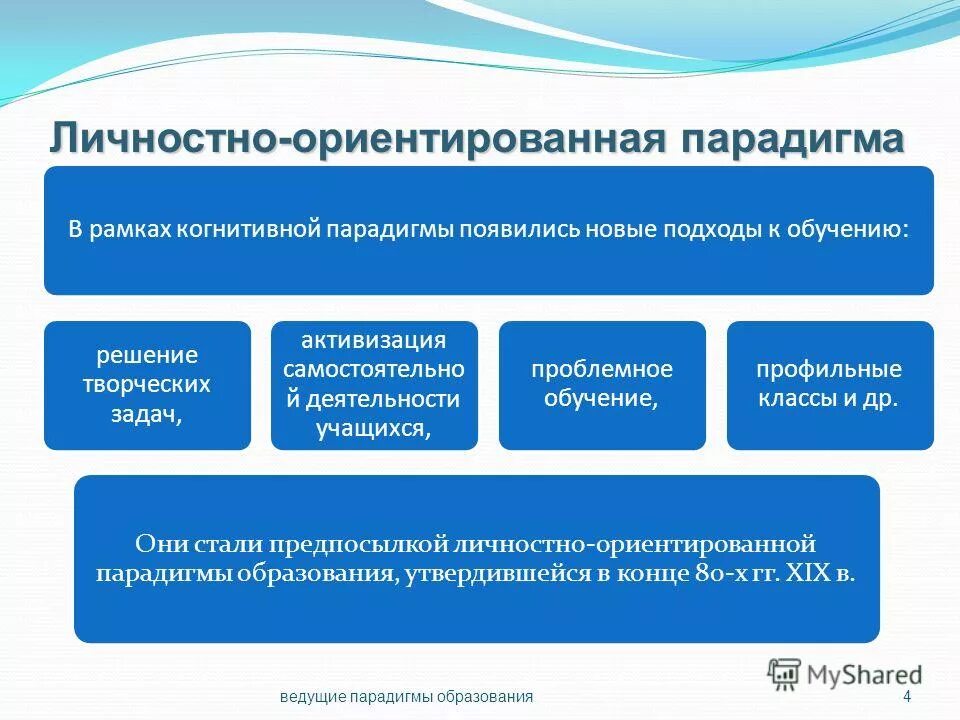 Личностно-ориентированная парадигма

В рамках когнитивной парадигмы появились новые подходы к обучению:

решение творческих задач,

активизация самостоятельной деятельности учащихся,

проблемное обучение,

профильные классы и др.

Они стали предпосылкой личностно-ориентированной парадигмы образования, утвердившейся в конце 80-х гг. XIX в.

MyShared

ведущие парадигмы образования

4